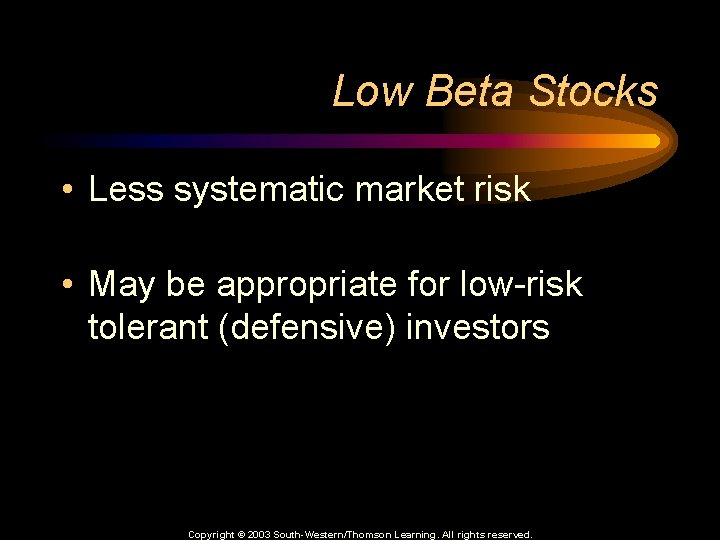 Low Beta Stocks

• Less systematic market risk

• May be appropriate for low-risk tolerant (defensive) investors

Copyright © 2003 South-Western/Thomson Learning. All rights reserved.